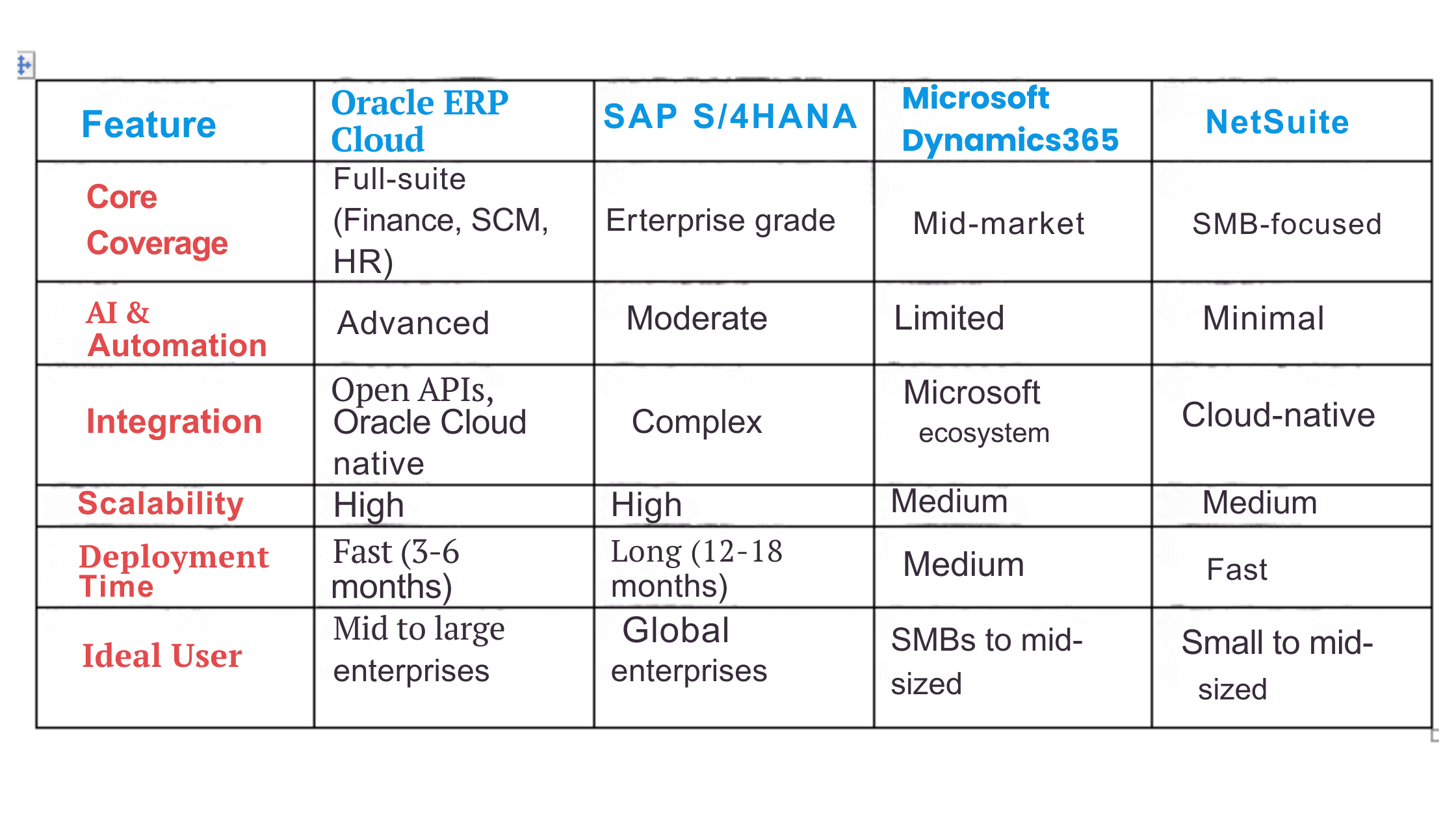 | Feature | Oracle ERP Cloud | SAP S/4HANA | Microsoft Dynamics365 | NetSuite |
|---|---|---|---|---|
| Core Coverage | Full-suite (Finance, SCM, HR) | Erterprise grade | Mid-market | SMB-focused |
| AI & Automation | Advanced | Moderate | Limited | Minimal |
| Integration | Open APIs, Oracle Cloud native | Complex | Microsoft ecosystem | Cloud-native |
| Scalability | High | High | Medium | Medium |
| Deployment Time | Fast (3-6 months) | Long (12-18 months) | Medium | Fast |
| Ideal User | Mid to large enterprises | Global enterprises | SMBs to mid-sized | Small to mid-sized |